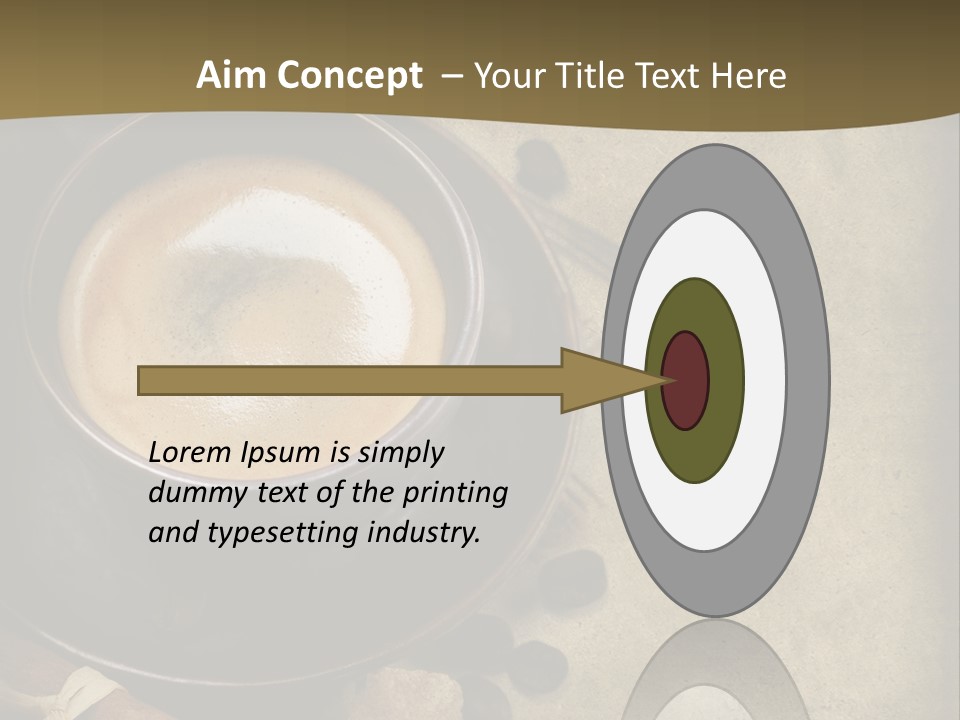 Aim Concept – Your Title Text Here

Lorem Ipsum is simply dummy text of the printing and typesetting industry.